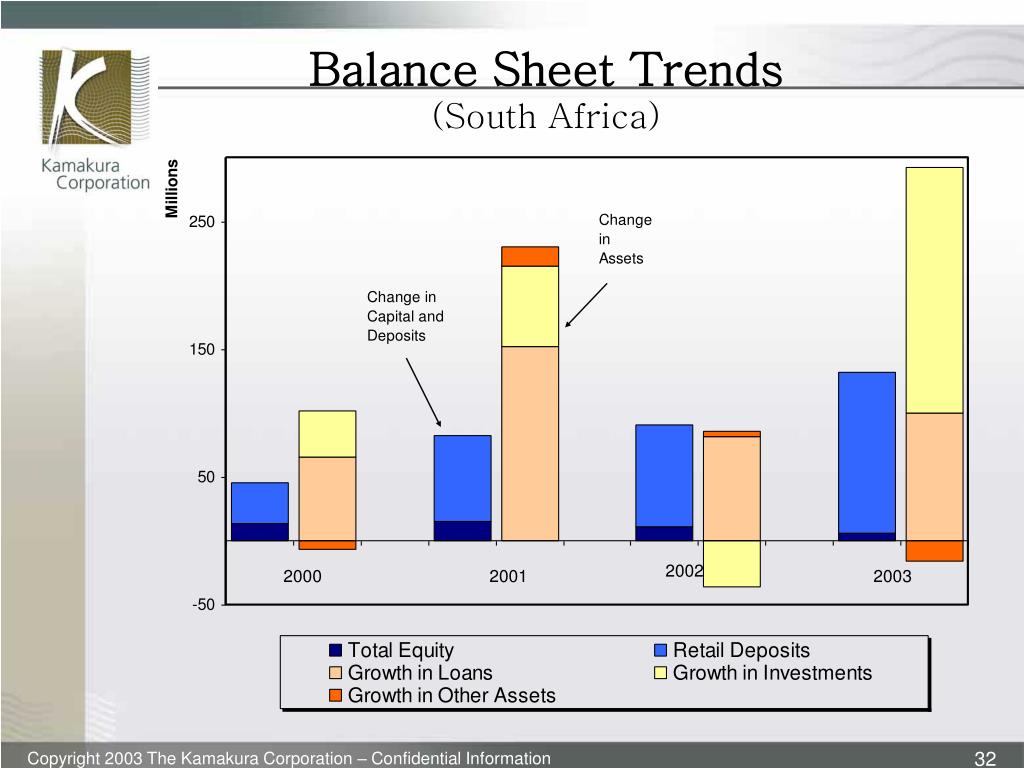 Kamakura Corporation

Balance Sheet Trends
(South Africa)

Millions

250
150
50
-50

Change in Assets

Change in Capital and Deposits

2000
2001
2002
2003

Total Equity
Retail Deposits
Growth in Loans
Growth in Investments
Growth in Other Assets

Copyright 2003 The Kamakura Corporation – Confidential Information
32